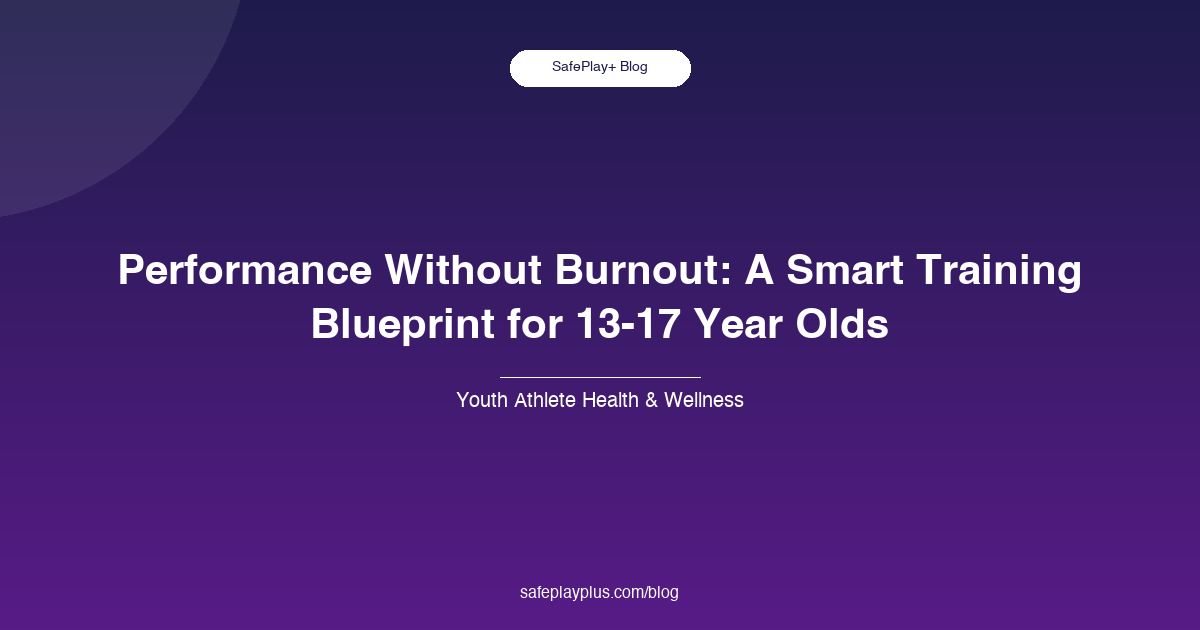 SafePlay+ Blog

Performance Without Burnout: A Smart Training Blueprint for 13-17 Year Olds

Youth Athlete Health & Wellness

safeplayplus.com/blog